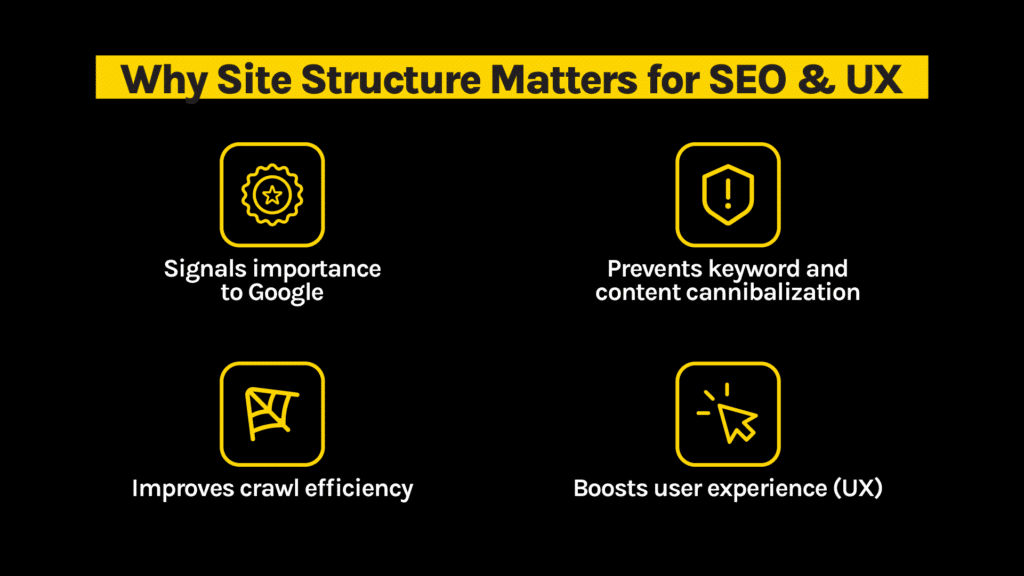 Why Site Structure Matters for SEO & UX

Signals importance to Google

Prevents keyword and content cannibalization

Improves crawl efficiency

Boosts user experience (UX)